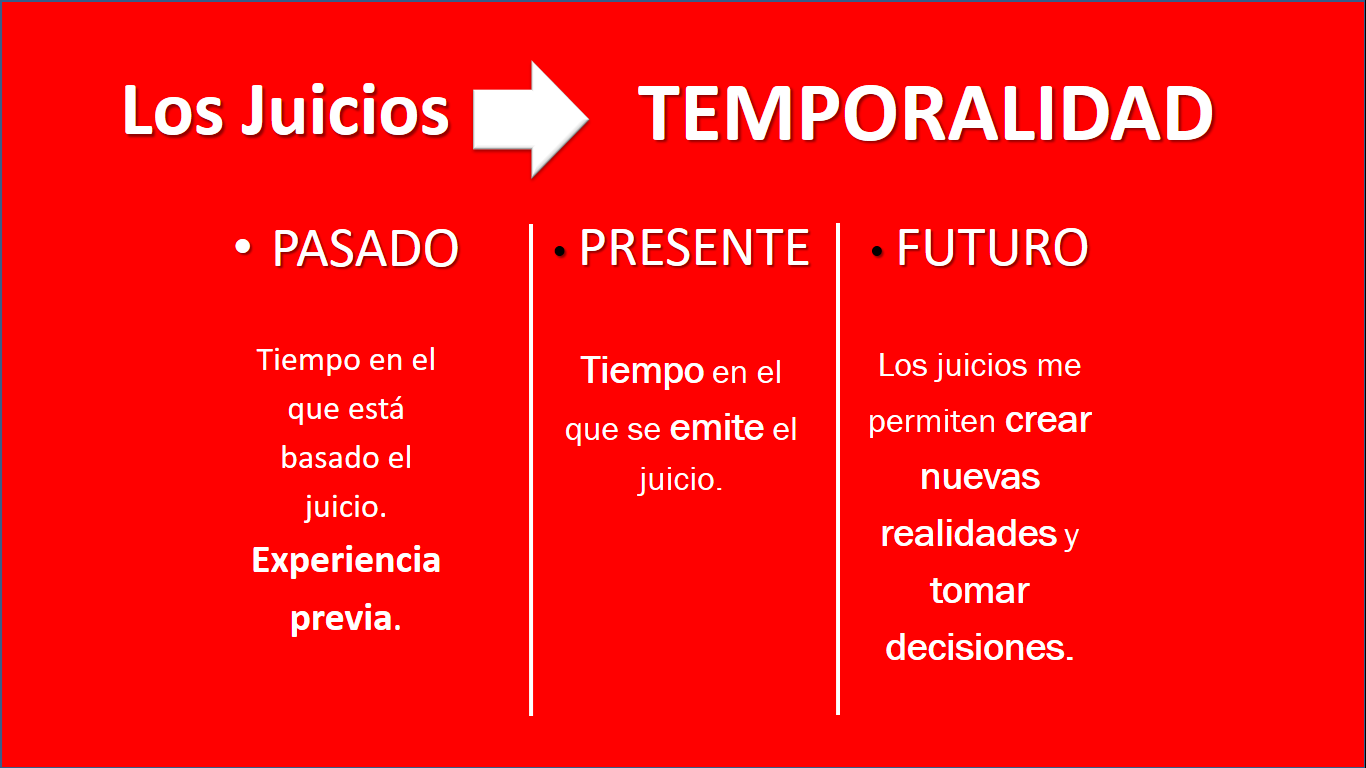 Los Juicios TEMPORALIDAD

• PASADO

Tiempo en el que está basado el juicio. Experiencia previa.

• PRESENTE

Tiempo en el que se emite el juicio.

• FUTURO

Los juicios me permiten crear nuevas realidades y tomar decisiones.